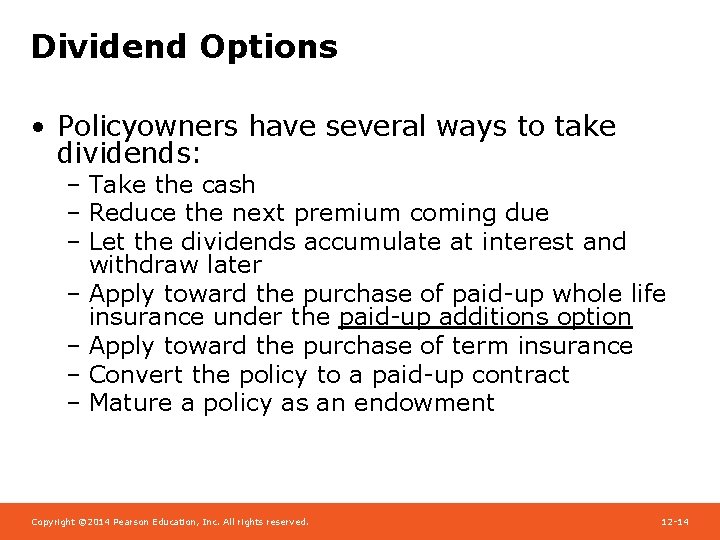 Dividend Options

• Policyowners have several ways to take dividends:
– Take the cash
– Reduce the next premium coming due
– Let the dividends accumulate at interest and withdraw later
– Apply toward the purchase of paid-up whole life insurance under the paid-up additions option
– Apply toward the purchase of term insurance
– Convert the policy to a paid-up contract
– Mature a policy as an endowment

Copyright ©2014 Pearson Education, Inc. All rights reserved.

12-14